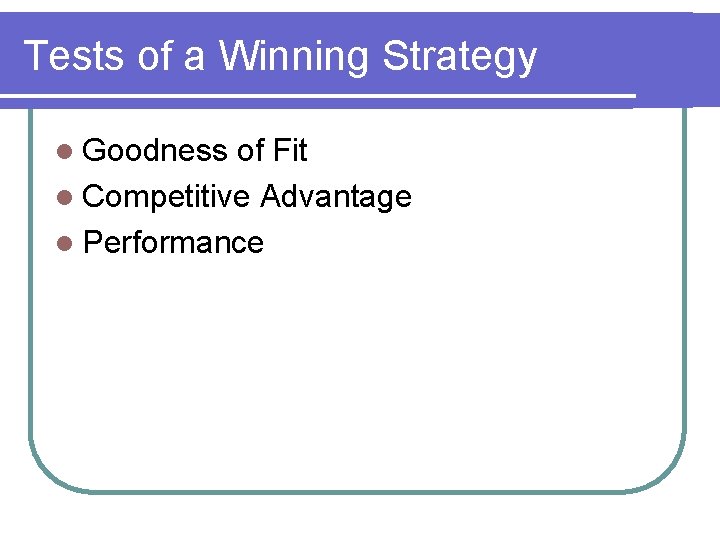 Tests of a Winning Strategy

- Goodness of Fit
- Competitive Advantage
- Performance